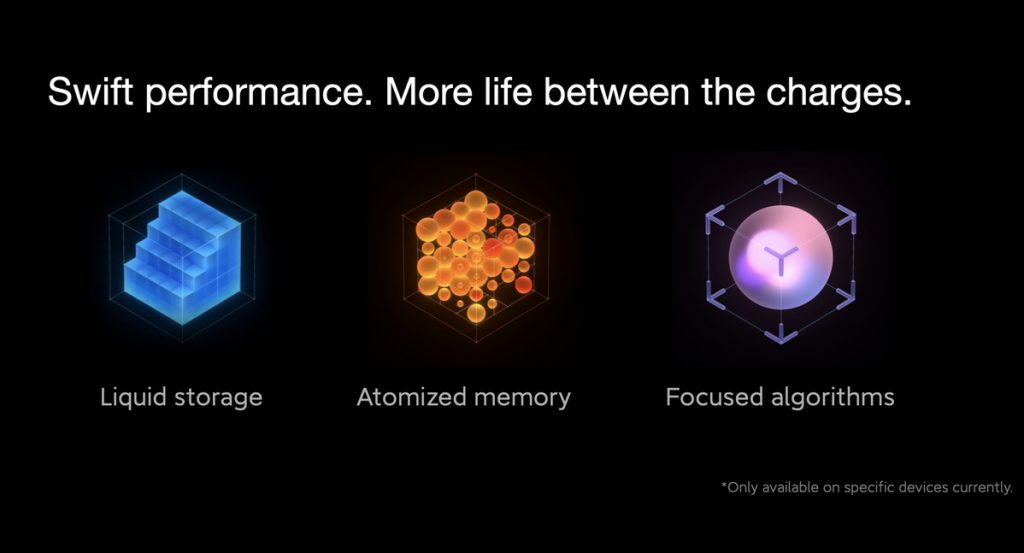 Swift performance. More life between the charges.

Liquid storage

Atomized memory

Focused algorithms

*Only available on specific devices currently.